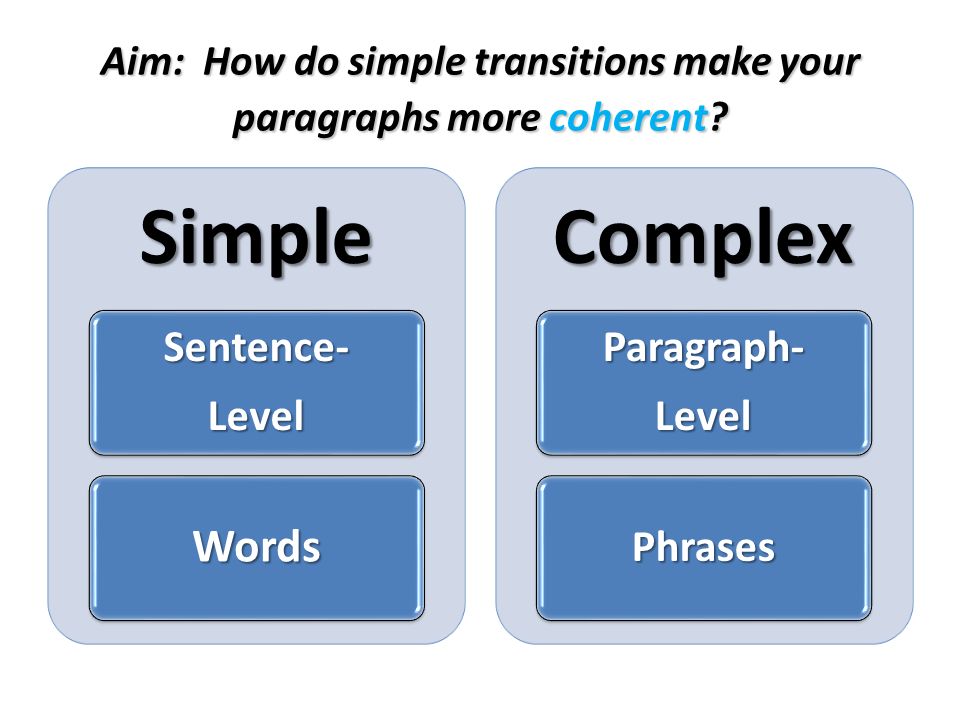 Aim: How do simple transitions make your paragraphs more coherent?

Simple

Sentence-Level

Words

Complex

Paragraph-Level

Phrases